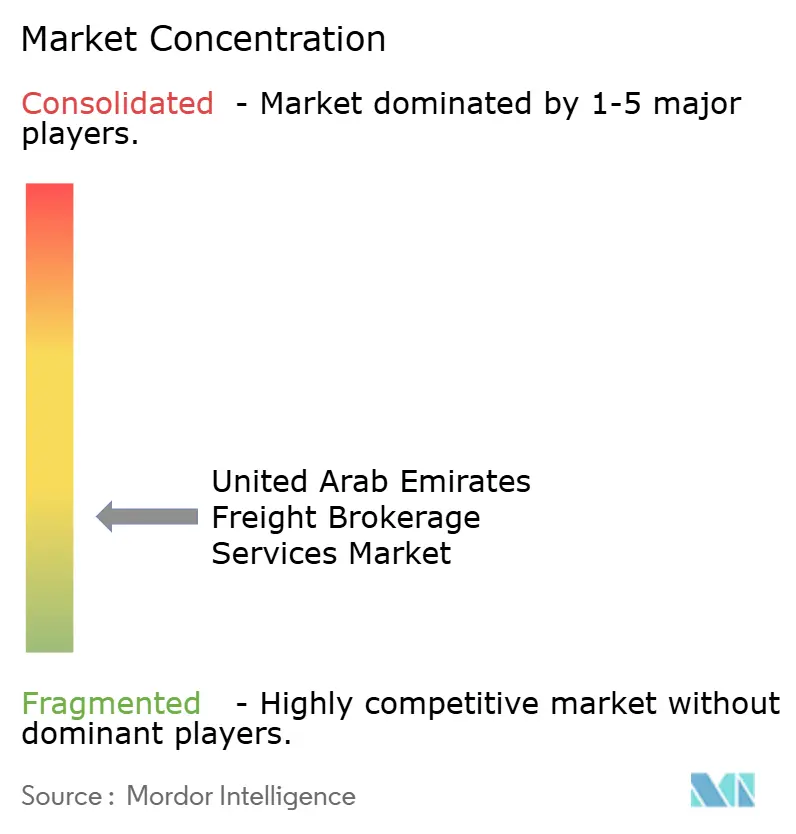 Market Concentration

Consolidated - Market dominated by 1-5 major players.

United Arab Emirates Freight Brokerage Services Market

Fragmented - Highly competitive market without dominant players.

Source : Mordor Intelligence